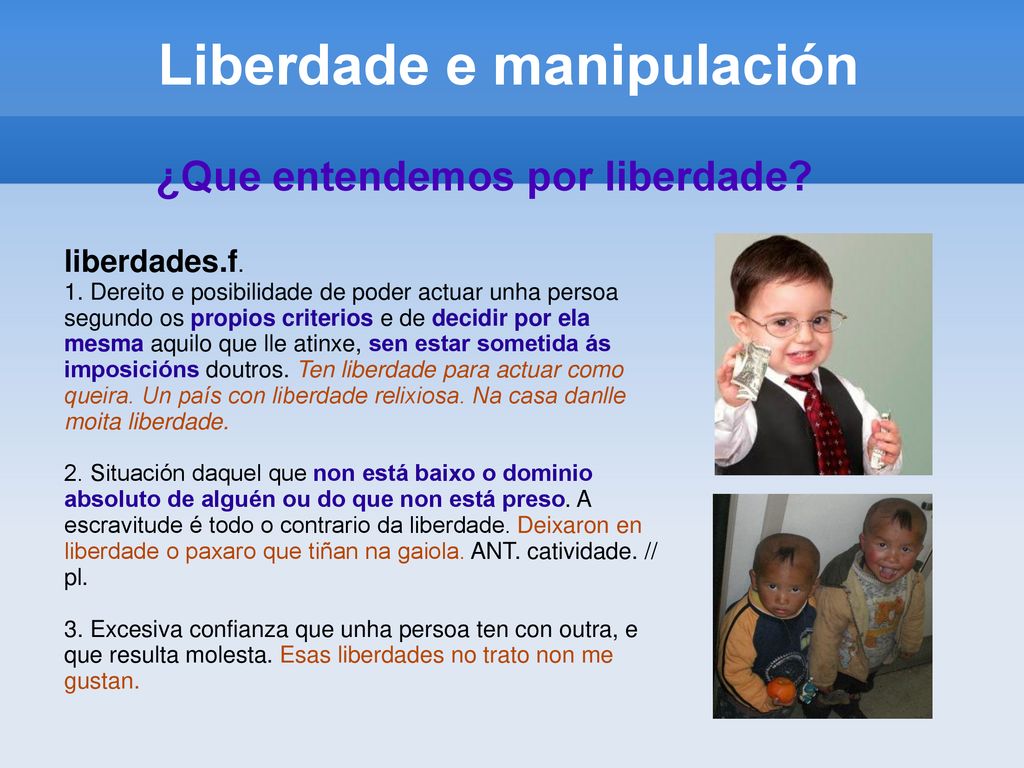 Liberdade e manipulación

¿Que entendemos por liberdade?

liberdades.f.
1. Dereito e posibilidade de poder actuar unha persoa segundo os propios criterios e de decidir por ela mesma aquilo que lle atinxe, sen estar sometida ás imposicións doutros. Ten liberdade para actuar como queira. Un país con liberdade relixiosa. Na casa danlle moita liberdade.

2. Situación daquel que non está baixo o dominio absoluto de alguén ou do que non está preso. A escravitude é todo o contrario da liberdade. Deixaron en liberdade o paxaro que tiñan na gaiola. ANT. catividade. // pl.

3. Excesiva confianza que unha persoa ten con outra, e que resulta molesta. Esas liberdades no trato non me gustan.